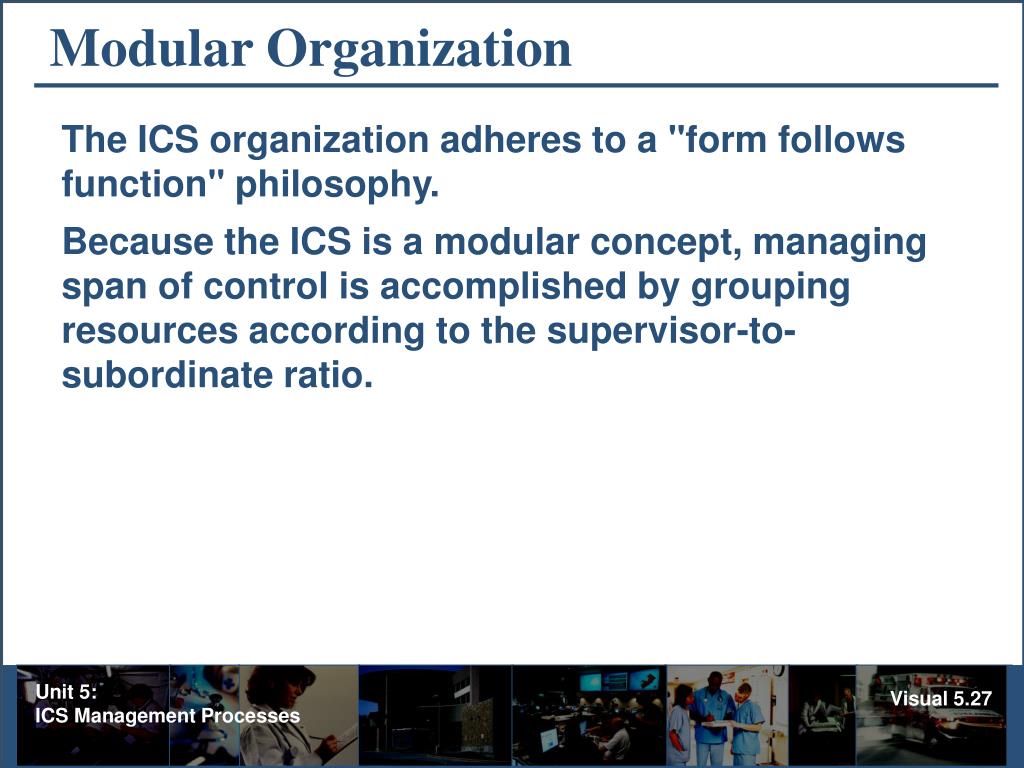 Modular Organization

The ICS organization adheres to a "form follows function" philosophy.

Because the ICS is a modular concept, managing span of control is accomplished by grouping resources according to the supervisor-to-subordinate ratio.

Unit 5:
ICS Management Processes

Visual 5.27